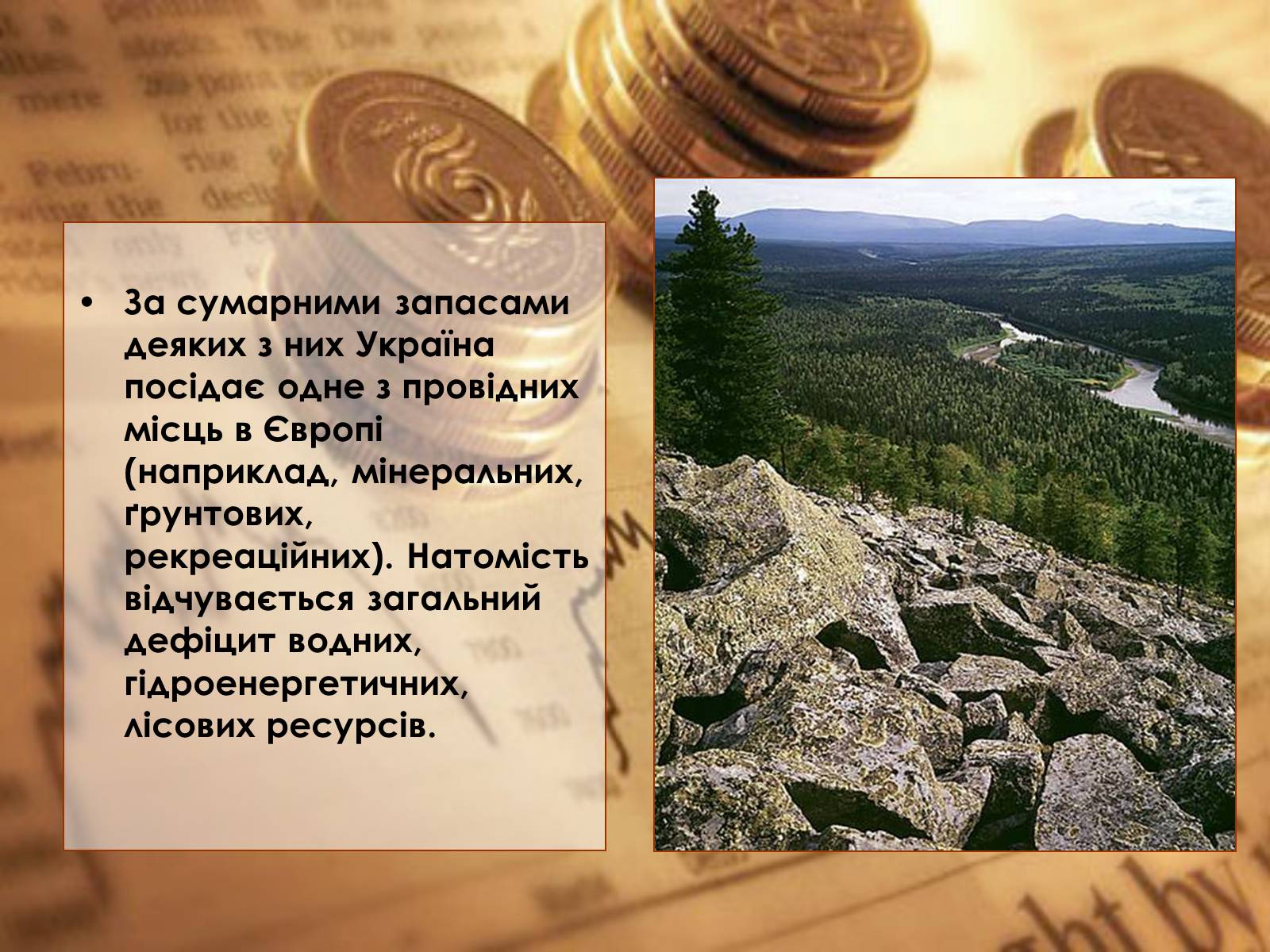 • За сумарними запасами деяких з них Україна посідає одне з провідних місць в Європі (наприклад, мінеральних, ґрунтових, рекреаційних). Натомість відчувається загальний дефіцит водних, гідроенергетичних, лісових ресурсів.